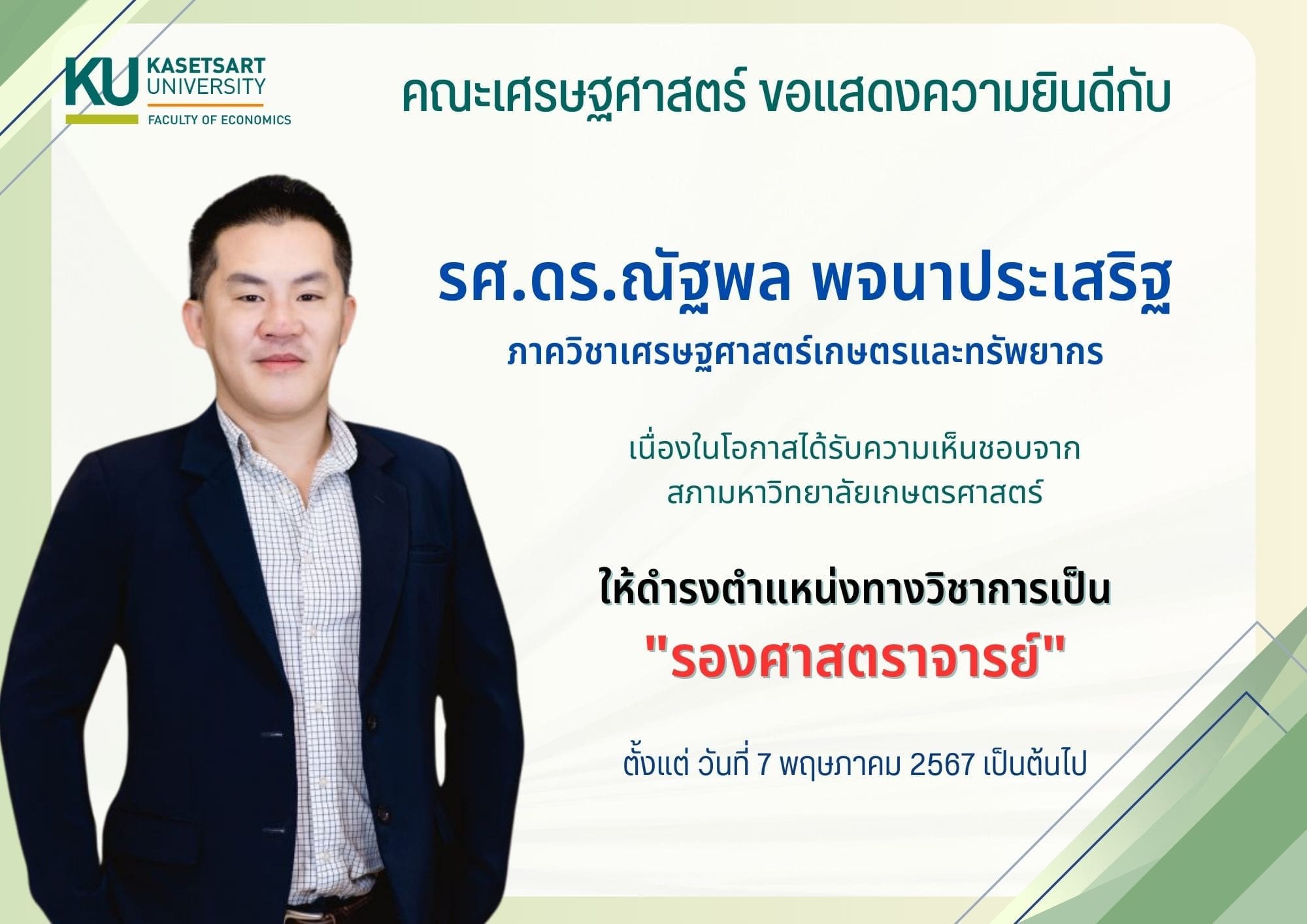 KU KASETSART UNIVERSITY
FACULTY OF ECONOMICS

คณะเศรษฐศาสตร์ ขอแสดงความยินดีกับ

รศ.ดร.ณัฐพล พจนาประเสริฐ
ภาควิชาเศรษฐศาสตร์เกษตรและทรัพยากร

เนื่องในโอกาสได้รับความเห็นชอบจาก
สภามหาวิทยาลัยเกษตรศาสตร์

ให้ดำรงตำแหน่งทางวิชาการเป็น
"รองศาสตราจารย์"

ตั้งแต่ วันที่ 7 พฤษภาคม 2567 เป็นต้นไป